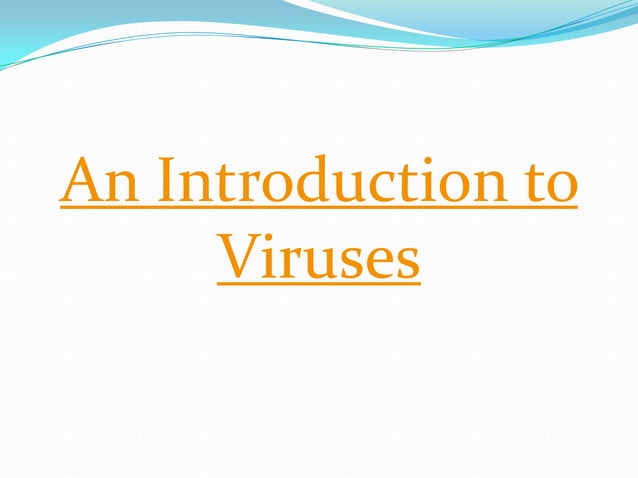 An Introduction to Viruses